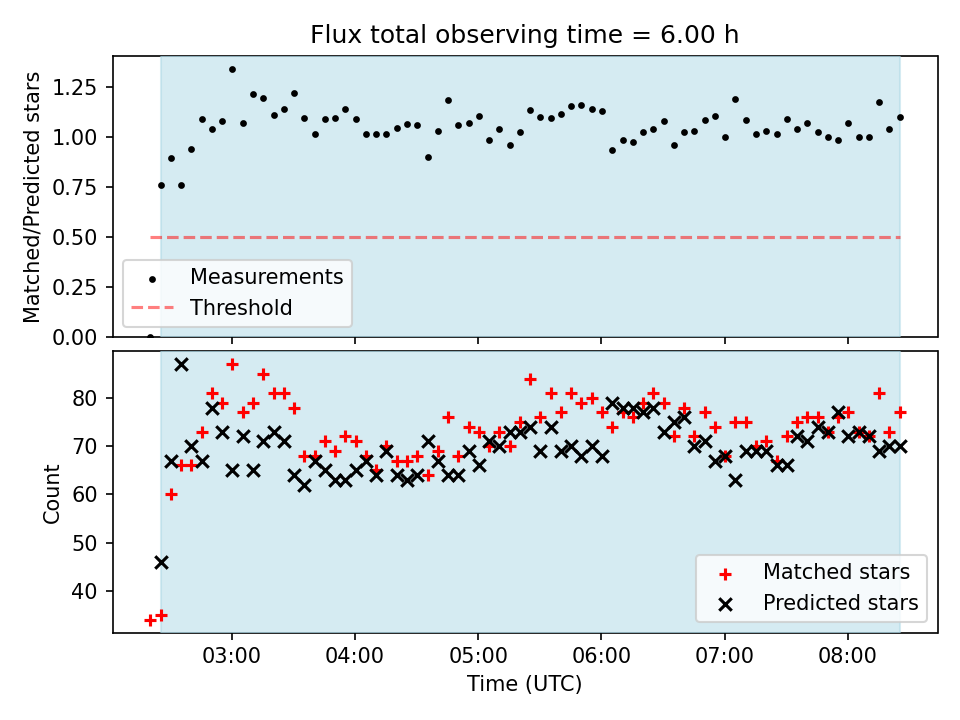 Flux total observing time = 6.00 h

Matched/Predicted stars

1.25
1.00
0.75
0.50
0.25
0.00

Measurements
Threshold

Count

80
70
60
50
40

Matched stars
Predicted stars

03:00
04:00
05:00
06:00
07:00
08:00

Time (UTC)